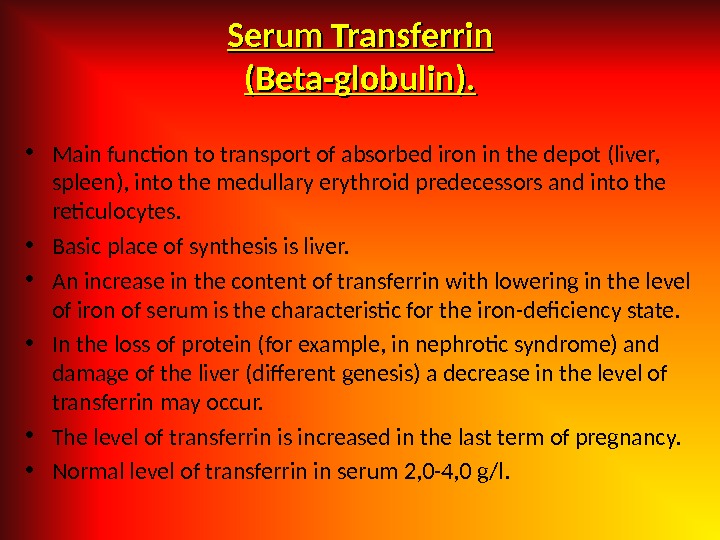 Serum Transferrin
(Beta-globulin).

• Main function to transport of absorbed iron in the depot (liver, spleen), into the medullary erythroid predecessors and into the reticulocytes.
• Basic place of synthesis is liver.
• An increase in the content of transferrin with lowering in the level of iron of serum is the characteristic for the iron-deficiency state.
• In the loss of protein (for example, in nephrotic syndrome) and damage of the liver (different genesis) a decrease in the level of transferrin may occur.
• The level of transferrin is increased in the last term of pregnancy.
• Normal level of transferrin in serum 2,0-4,0 g/l.